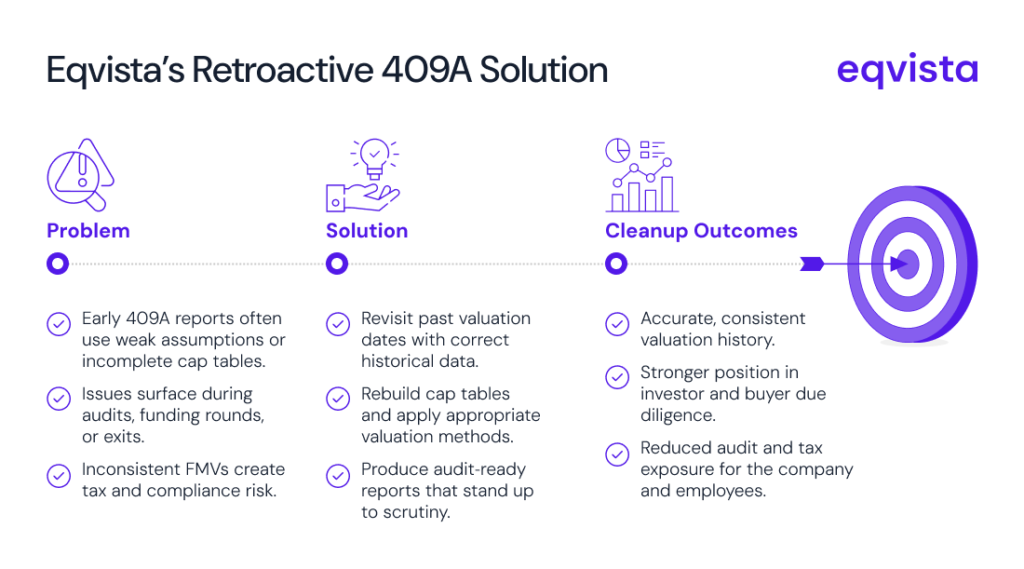 Eqvista's Retroactive 409A Solution

eqvista

Problem

Early 409A reports often use weak assumptions or incomplete cap tables.

Issues surface during audits, funding rounds, or exits.

Inconsistent FMVs create tax and compliance risk.

Solution

Revisit past valuation dates with correct historical data.

Rebuild cap tables and apply appropriate valuation methods.

Produce audit-ready reports that stand up to scrutiny.

Cleanup Outcomes

Accurate, consistent valuation history.

Stronger position in investor and buyer due diligence.

Reduced audit and tax exposure for the company and employees.